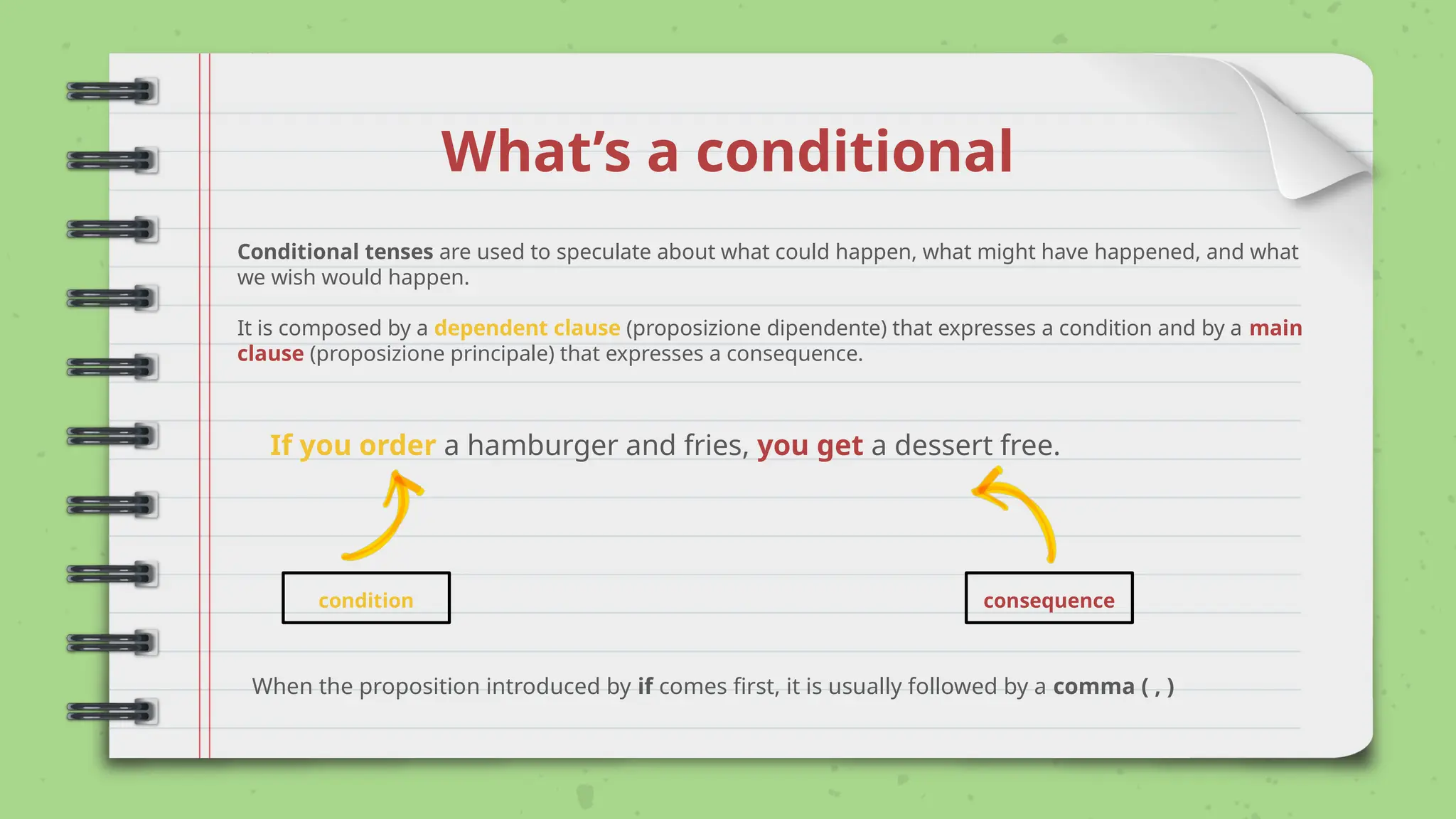 What's a conditional

Conditional tenses are used to speculate about what could happen, what might have happened, and what we wish would happen.

It is composed by a dependent clause (proposizione dipendente) that expresses a condition and by a main clause (proposizione principale) that expresses a consequence.

If you order a hamburger and fries, you get a dessert free.

condition

consequence

When the proposition introduced by if comes first, it is usually followed by a comma ( , )